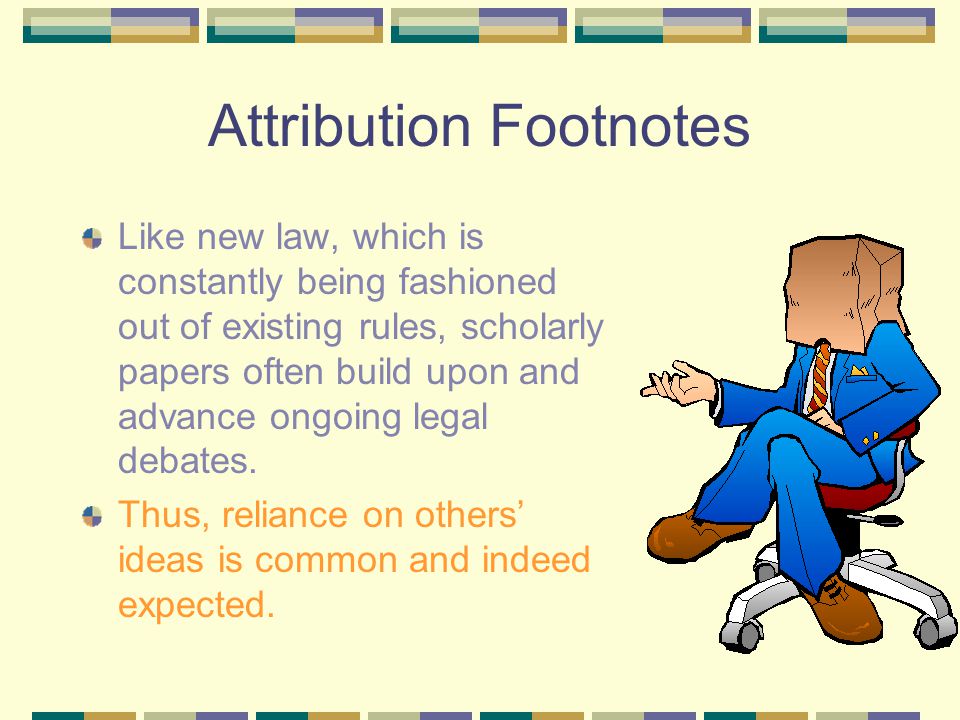 Attribution Footnotes

Like new law, which is constantly being fashioned out of existing rules, scholarly papers often build upon and advance ongoing legal debates.

Thus, reliance on others' ideas is common and indeed expected.